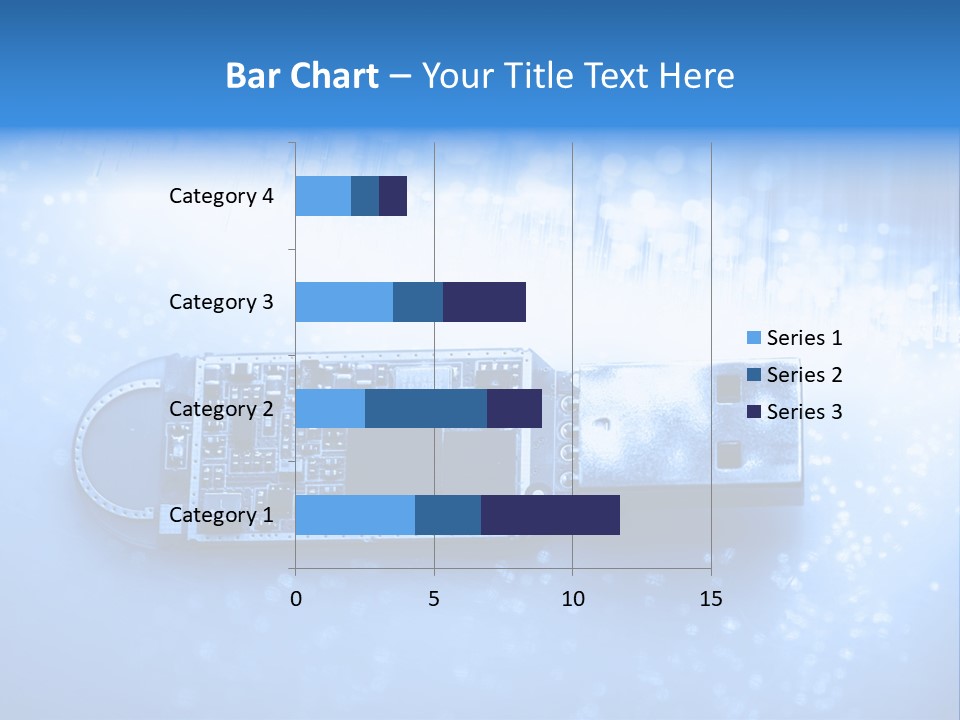 Bar Chart – Your Title Text Here

Category 4
Category 3
Category 2
Category 1

0
5
10
15

Series 1
Series 2
Series 3